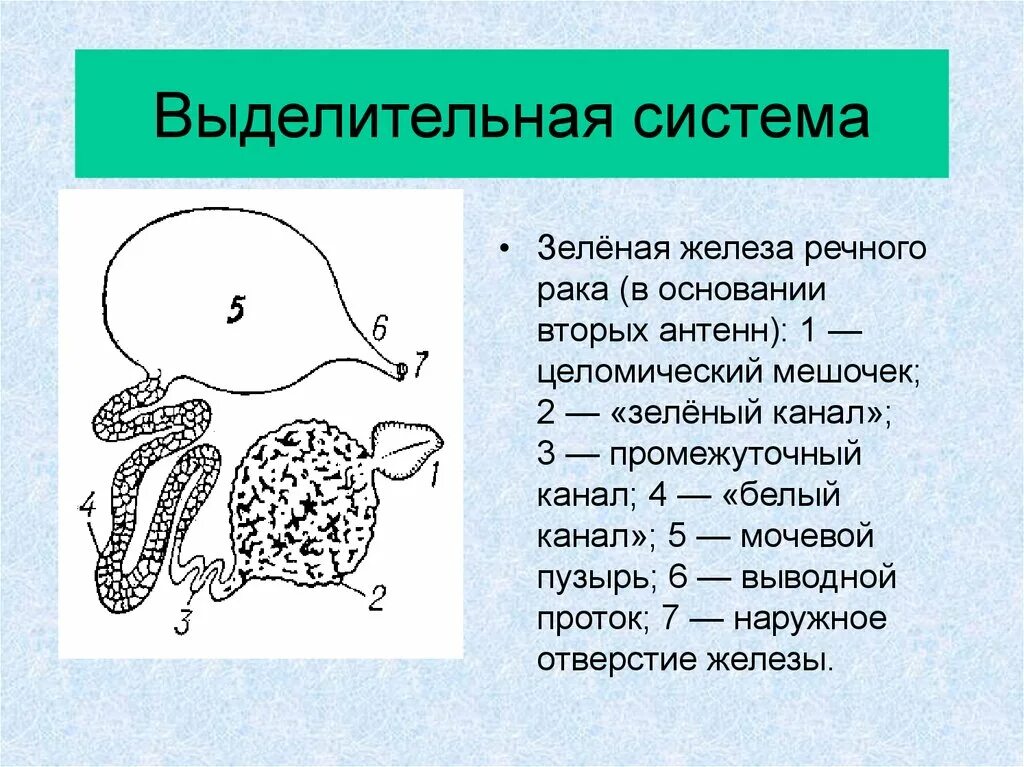 Выделительная система

5
6
7
4
1
3
2

• Зелёная железа речного рака (в основании вторых антенн): 1 — целомический мешочек; 2 — «зелёный канал»; 3 — промежуточный канал; 4 — «белый канал»; 5 — мочевой пузырь; 6 — выводной проток; 7 — наружное отверстие железы.